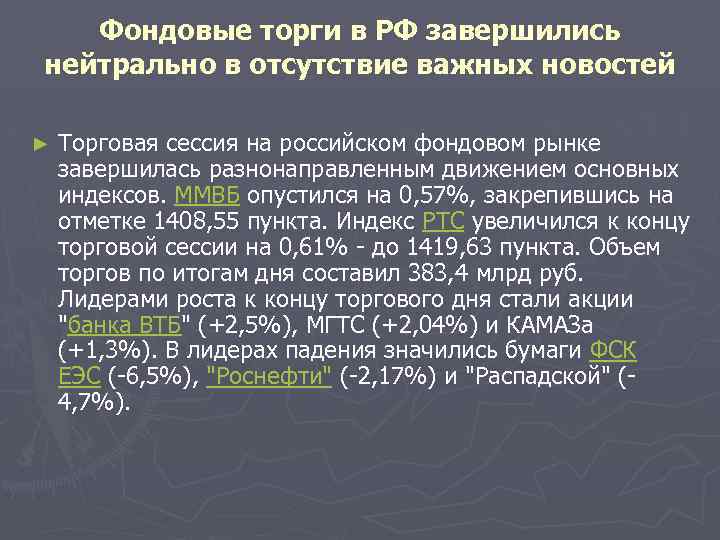 Фондовые торги в РФ завершились нейтрально в отсутствие важных новостей

► Торговая сессия на российском фондовом рынке завершилась разнонаправленным движением основных индексов. ММВБ опустился на 0,57%, закрепившись на отметке 1408,55 пункта. Индекс РТС увеличился к концу торговой сессии на 0,61% - до 1419,63 пункта. Объем торгов по итогам дня составил 383,4 млрд руб. Лидерами роста к концу торгового дня стали акции "банка ВТБ" (+2,5%), МГТС (+2,04%) и КАМАЗа (+1,3%). В лидерах падения значились бумаги ФСК ЕЭС (-6,5%), "Роснефти" (-2,17%) и "Распадской" (-4,7%).